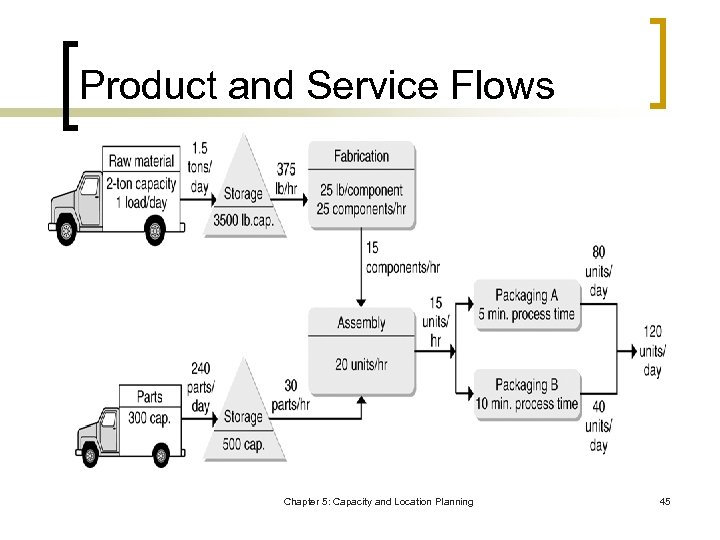 Product and Service Flows

Raw material
2-ton capacity
1 load/day

1.5 tons/ day

Storage
3500 lb.cap.

375 lb/hr

Fabrication
25 lb/component
25 components/hr

15 components/hr

Parts
300 cap.

240 parts/ day

Storage
500 cap.

30 parts/hr

Assembly
20 units/hr

15 units/ hr

Packaging A
5 min. process time

80 units/ day

Packaging B
10 min. process time

40 units/ day

120 units/ day

Chapter 5: Capacity and Location Planning

45